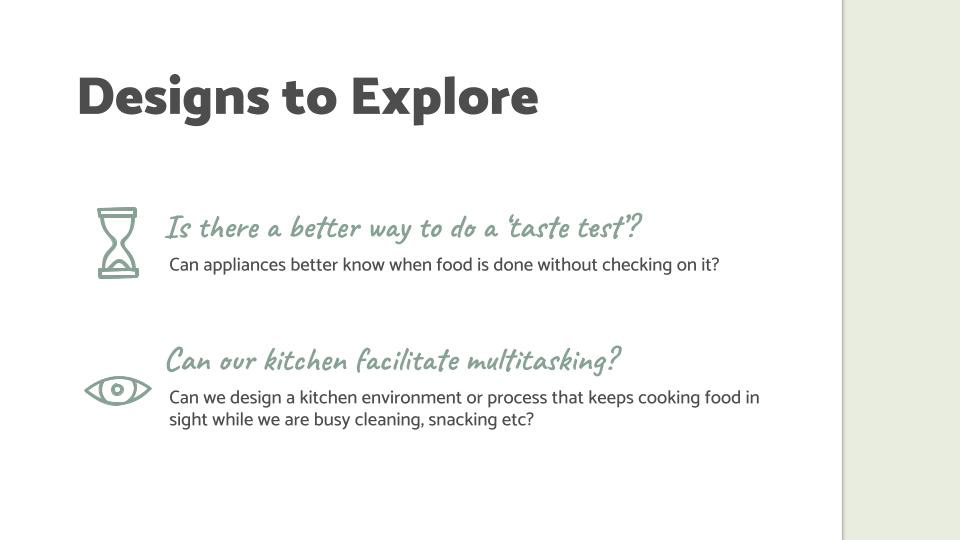 Designs to Explore

Is there a better way to do a 'taste test'?
Can appliances better know when food is done without checking on it?

Can our kitchen facilitate multitasking?
Can we design a kitchen environment or process that keeps cooking food in sight while we are busy cleaning, snacking etc?